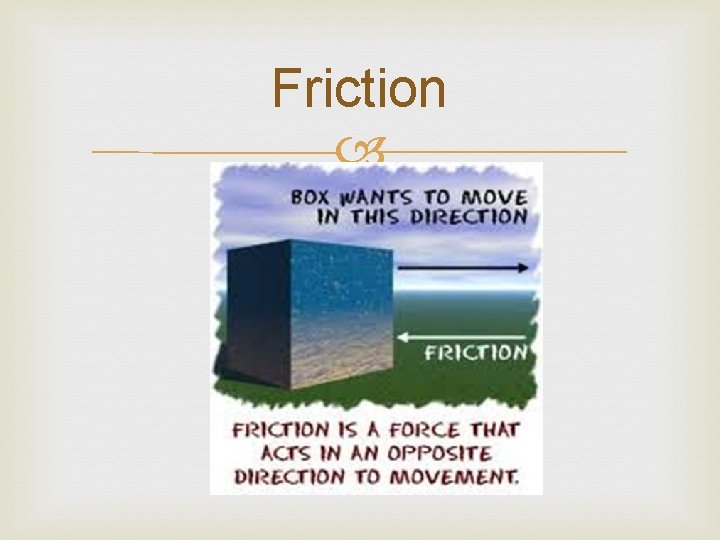 Friction

BOX WANTS TO MOVE IN THIS DIRECTION

FRICTION

FRICTION IS A FORCE THAT ACTS IN AN OPPOSITE DIRECTION TO MOVEMENT.